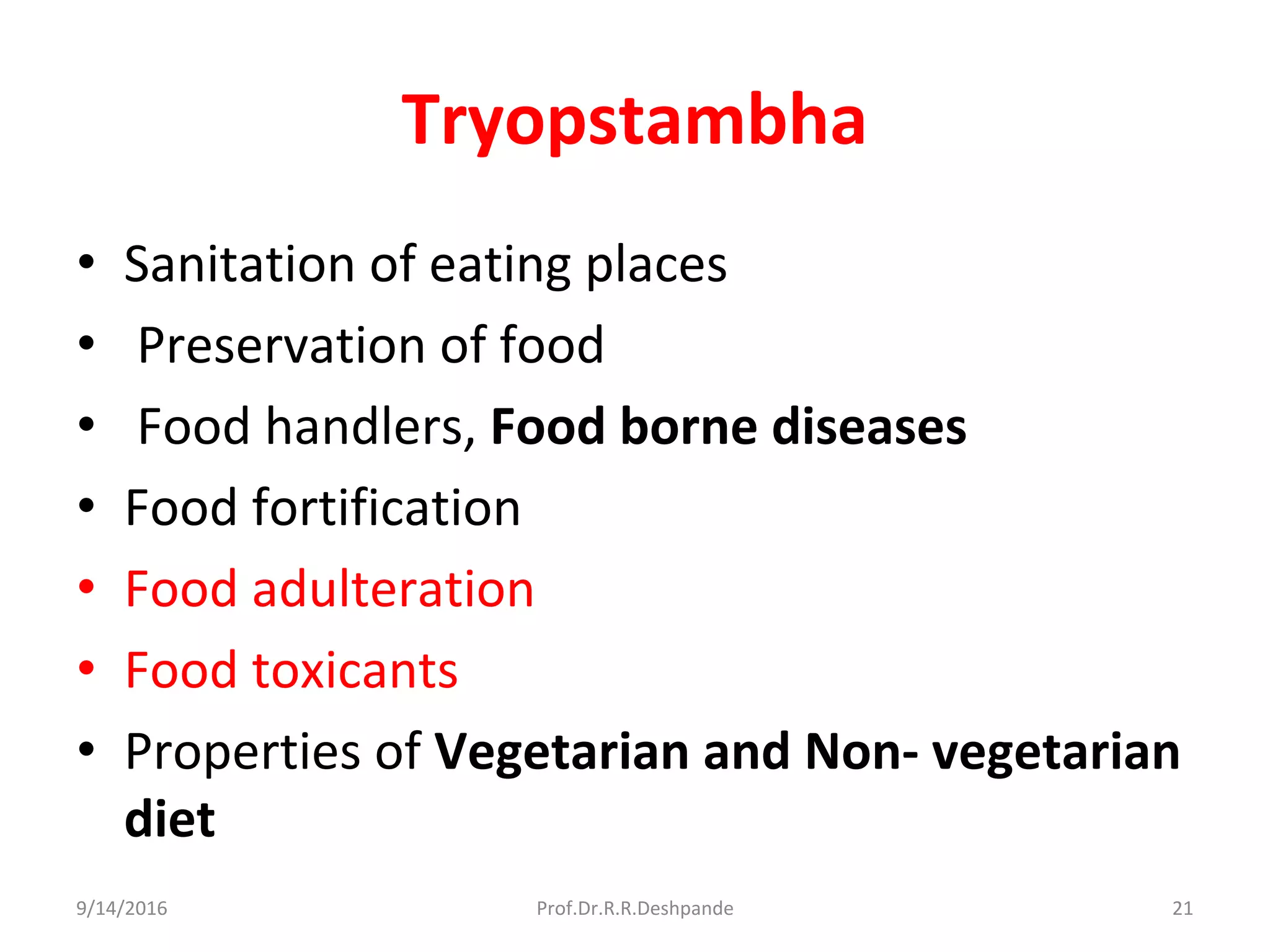 Tryopstambha

• Sanitation of eating places
• Preservation of food
• Food handlers, Food borne diseases
• Food fortification
• Food adulteration
• Food toxicants
• Properties of Vegetarian and Non- vegetarian diet

9/14/2016 Prof.Dr.R.R.Deshpande 21